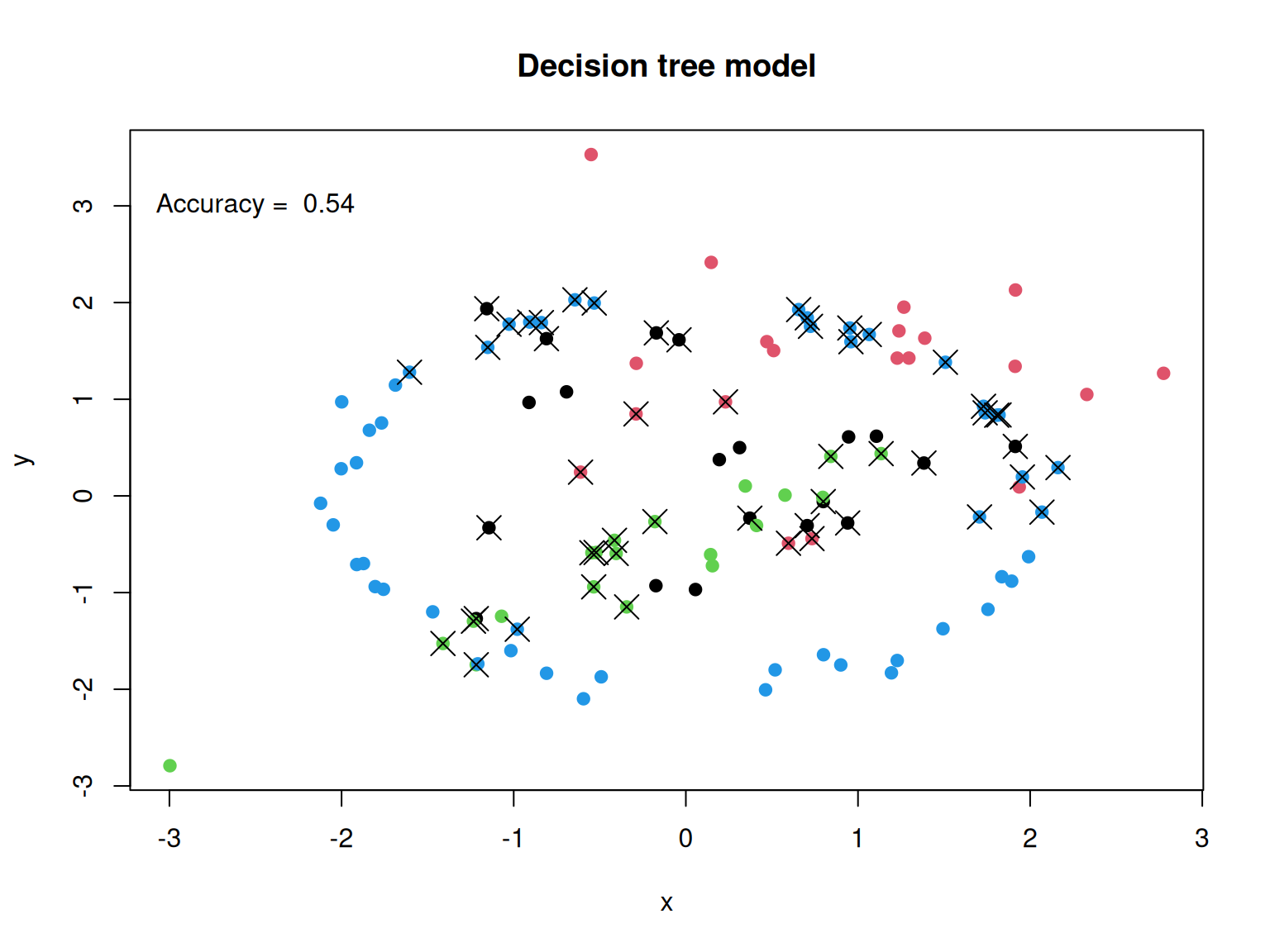 Decision tree model

Accuracy = 0.54

y

3
2
1
0
-1
-2
-3

-3 -2 -1 0 1 2 3

x